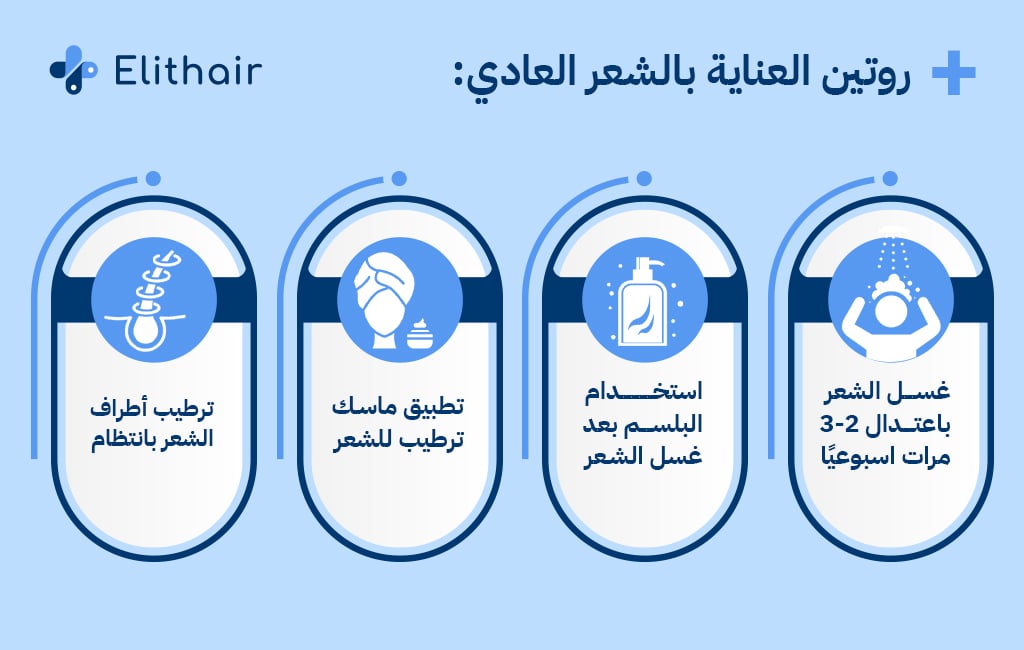 Elithair

روتين العناية بالشعر العادي:

غسل الشعر باعتدال 2-3 مرات اسبوعيًا

استخدام البلسم بعد غسل الشعر

تطبيق ماسك ترطيب للشعر

ترطيب أطراف الشعر بانتظام